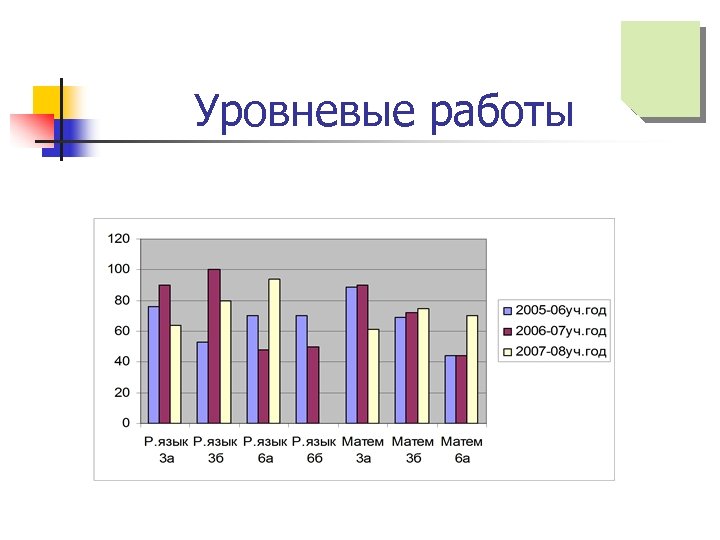 Уровневые работы

120
100
80
60
40
20
0

Р.язык 3а
Р.язык 3б
Р.язык 6а
Р.язык 6б
Матем 3а
Матем 3б
Матем 6а

2005-06уч.год
2006-07уч.год
2007-08уч.год